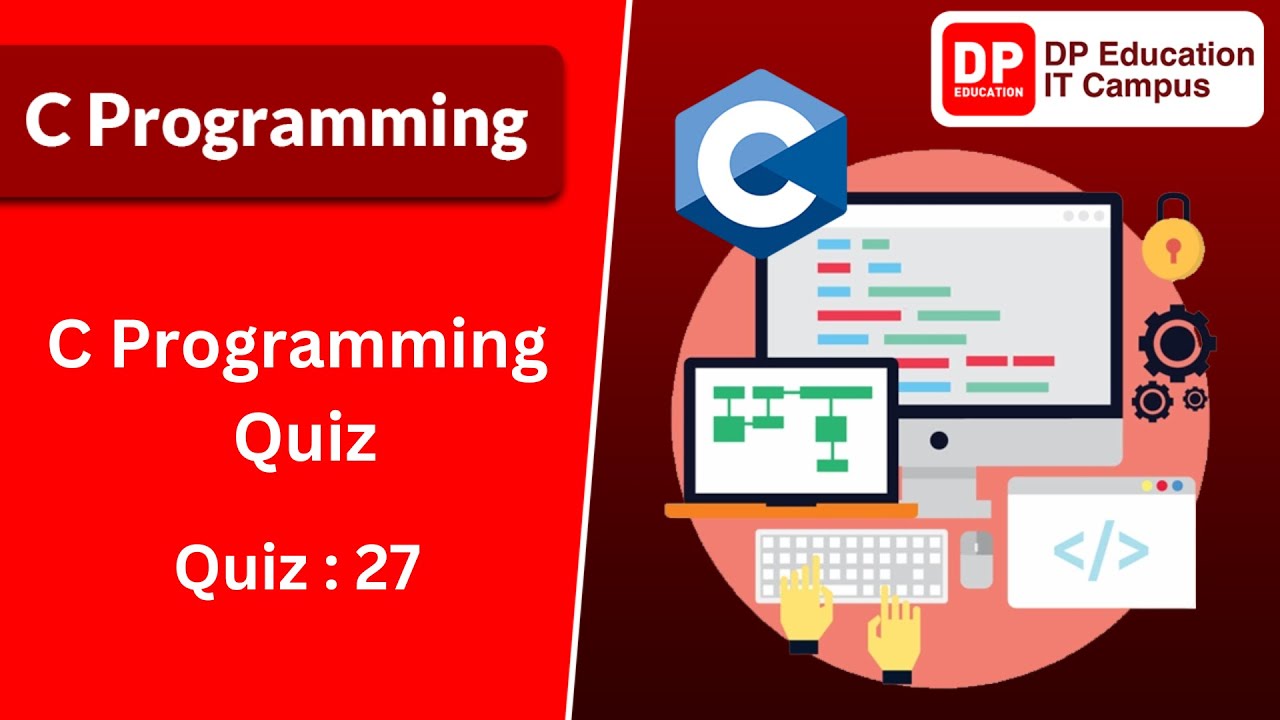 C Programming

C Programming Quiz

Quiz : 27

DP EDUCATION

DP Education IT Campus

C

</>